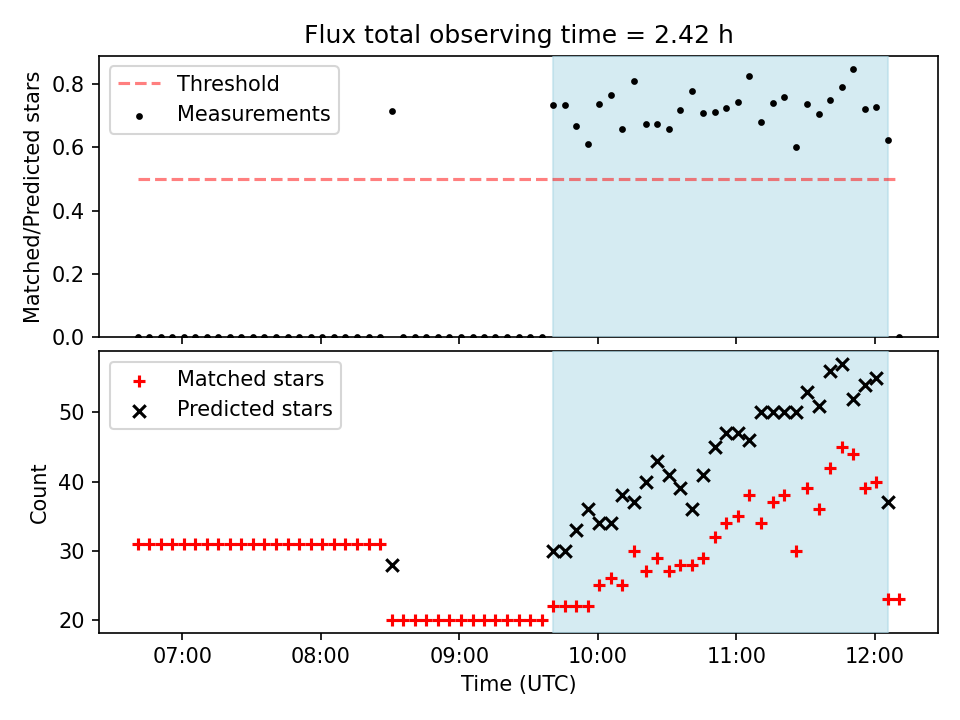 Flux total observing time = 2.42 h

Threshold
Measurements

Matched/Predicted stars

0.8
0.6
0.4
0.2
0.0

Matched stars
Predicted stars

Count

50
40
30
20

07:00
08:00
09:00
10:00
11:00
12:00

Time (UTC)